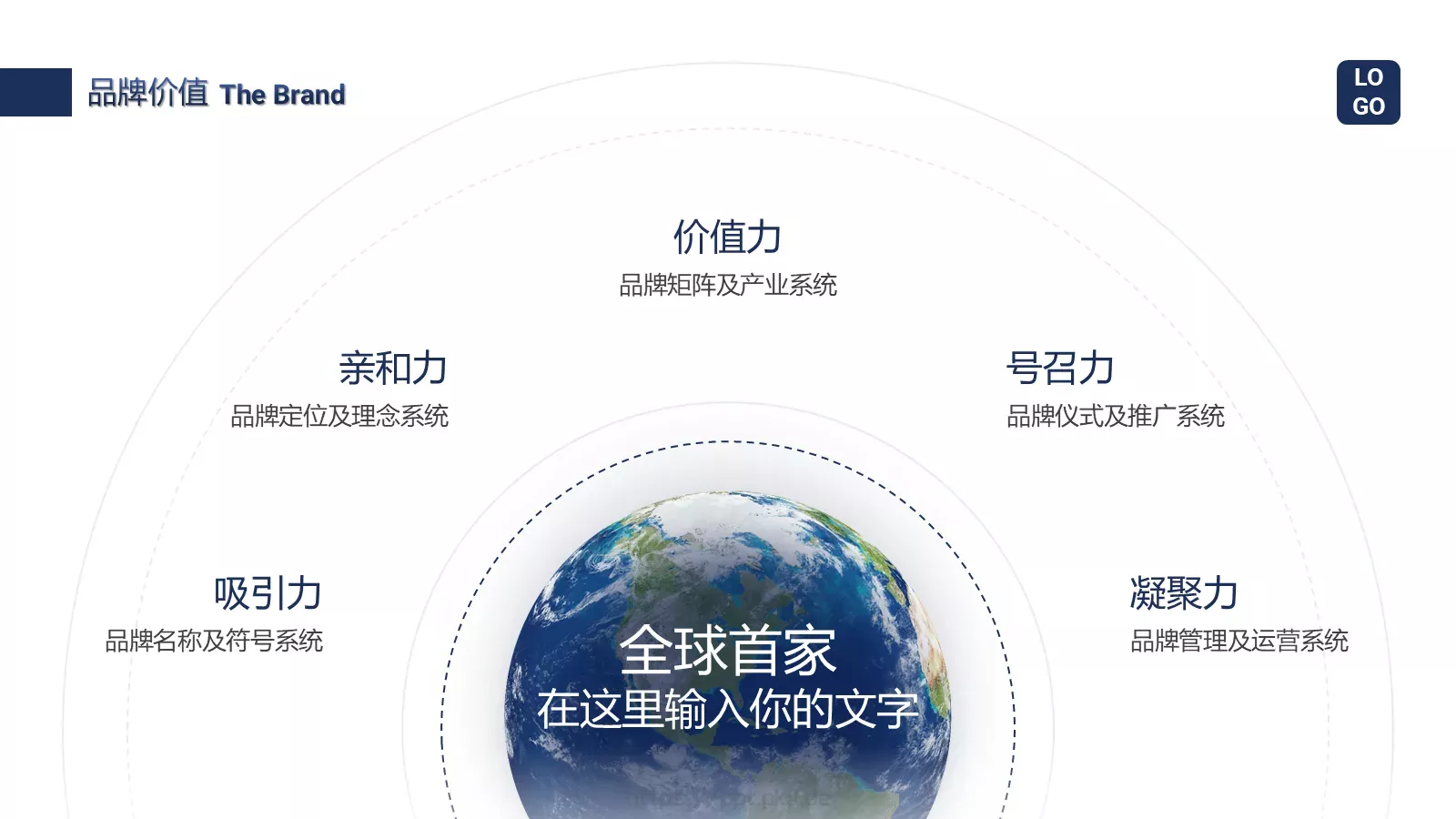 品牌价值 The Brand

LO GO

价值力
品牌矩阵及产业系统

亲和力
品牌定位及理念系统

号召力
品牌仪式及推广系统

吸引力
品牌名称及符号系统

凝聚力
品牌管理及运营系统

全球首家
在这里输入你的文字